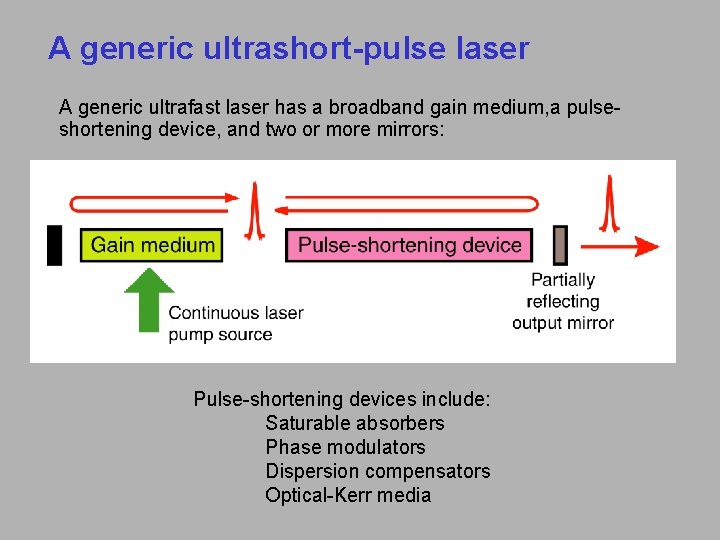 A generic ultrashort-pulse laser

A generic ultrafast laser has a broadband gain medium,a pulse-shortening device, and two or more mirrors:

Gain medium

Pulse-shortening device

Continuous laser pump source

Partially reflecting output mirror

Pulse-shortening devices include:
Saturable absorbers
Phase modulators
Dispersion compensators
Optical-Kerr media